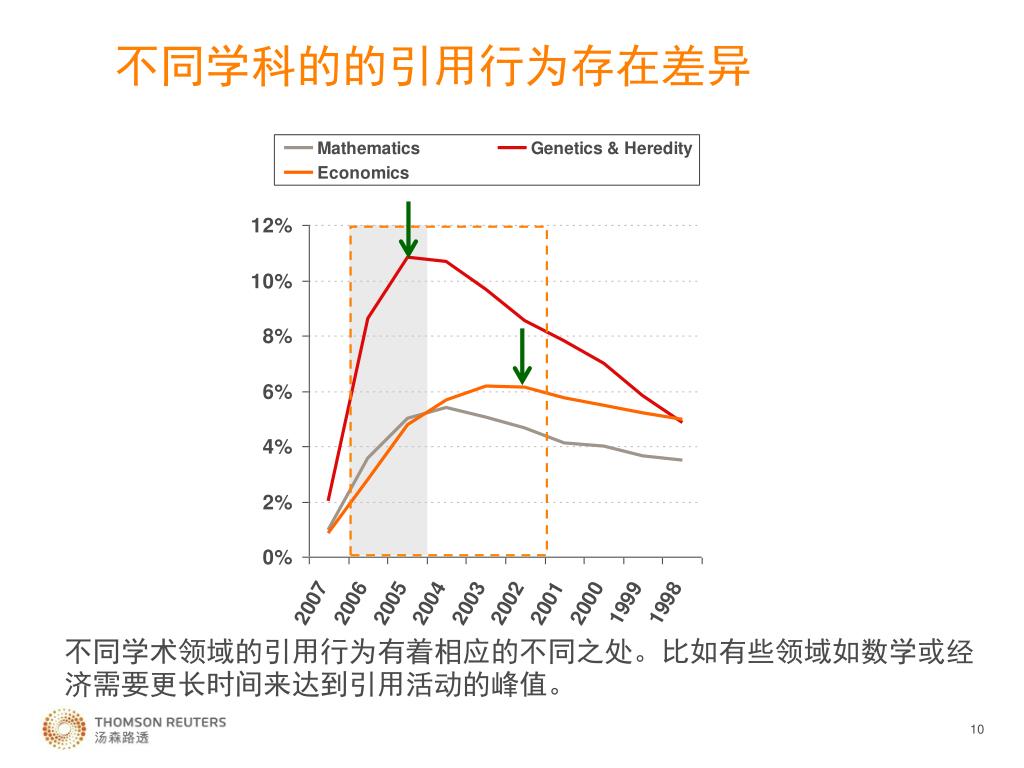 不同学科的的引用行为存在差异

Mathematics
Genetics & Heredity
Economics

12%
10%
8%
6%
4%
2%
0%

2007
2006
2005
2004
2003
2002
2001
2000
1999
1998

不同学术领域的引用行为有着相应的不同之处。比如有些领域如数学或经济需要更长时间来达到引用活动的峰值。

THOMSON REUTERS
汤森路透

10